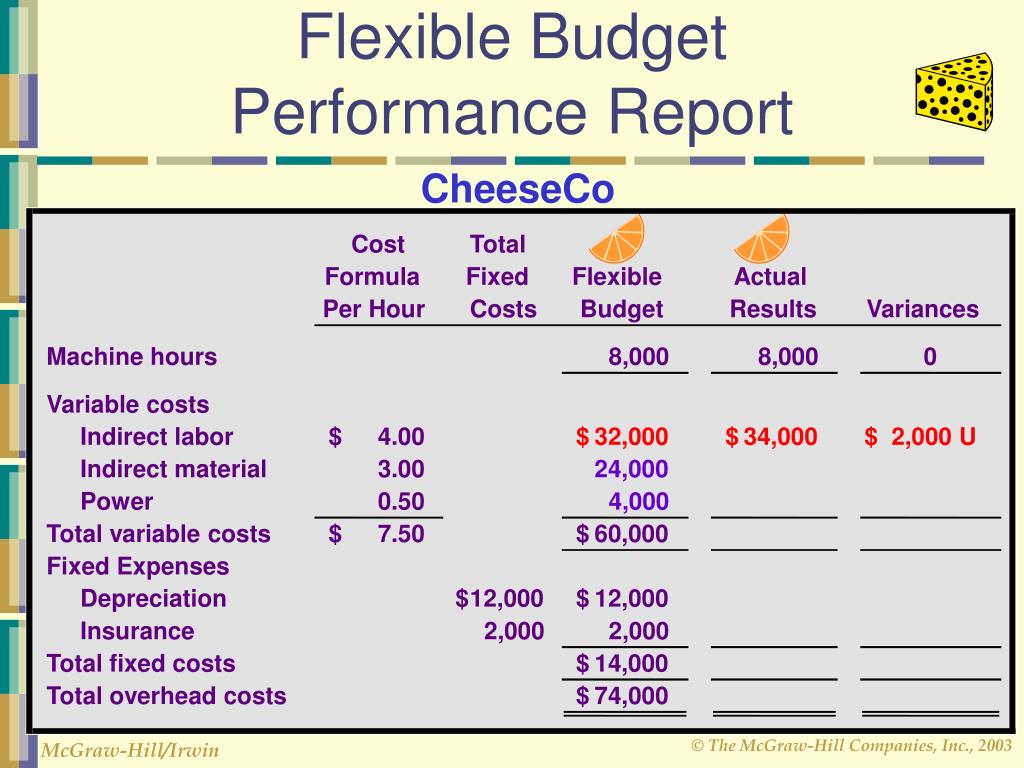 Flexible Budget Performance Report

CheeseCo

| | Cost Formula Per Hour | Total Fixed Costs | Flexible Budget | Actual Results | Variances |
|---|---|---|---|---|---|
| Machine hours | | | 8,000 | 8,000 | 0 |
| Variable costs | | | | | |
| Indirect labor | $ 4.00 | | $ 32,000 | $ 34,000 | $ 2,000 U |
| Indirect material | 3.00 | | 24,000 | | |
| Power | 0.50 | | 4,000 | | |
| Total variable costs | $ 7.50 | | $ 60,000 | | |
| Fixed Expenses | | | | | |
| Depreciation | | $12,000 | $ 12,000 | | |
| Insurance | | 2,000 | 2,000 | | |
| Total fixed costs | | | $ 14,000 | | |
| Total overhead costs | | | $ 74,000 | | |

McGraw-Hill/Irwin

© The McGraw-Hill Companies, Inc., 2003